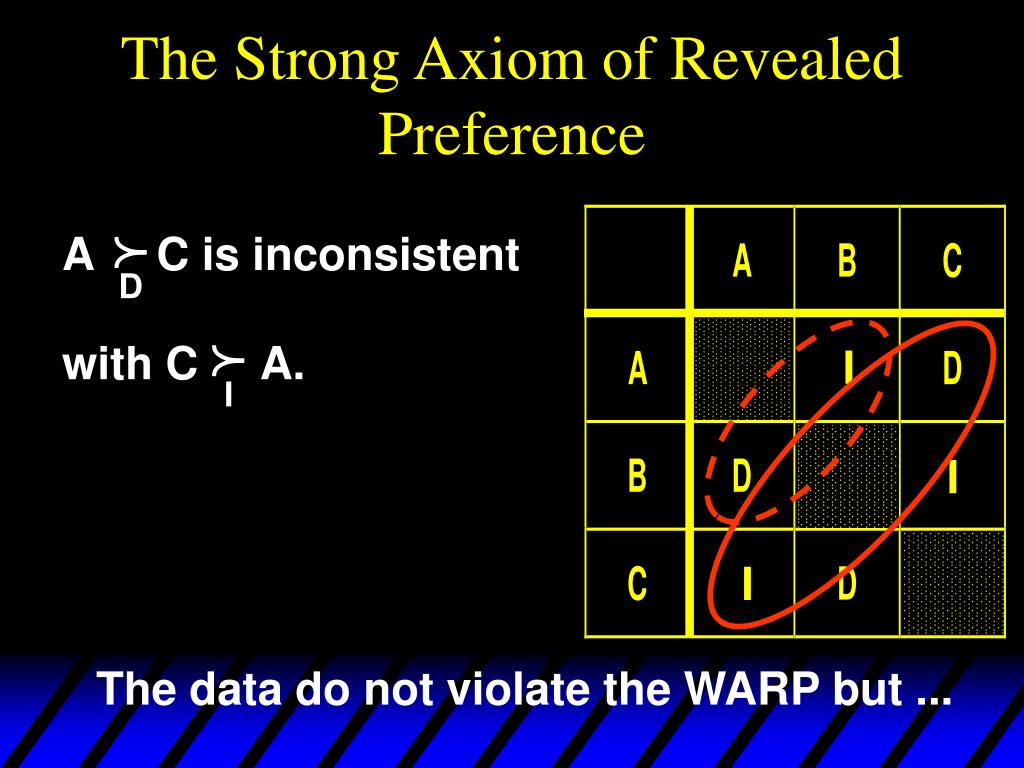 The Strong Axiom of Revealed Preference

A $\succ_D$ C is inconsistent with C $\succ_I$ A.

|   | A | B | C |
|---|---|---|---|
| A |   | I | D |
| B | D |   | I |
| C | I | D |   |

The data do not violate the WARP but ...